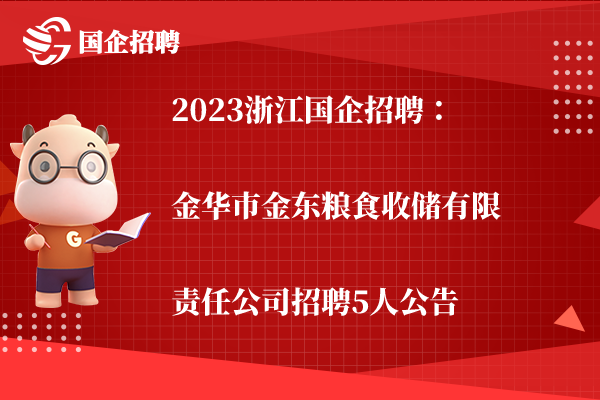 国企招聘

2023浙江国企招聘：

金华市金东粮食收储有限

责任公司招聘5人公告

G